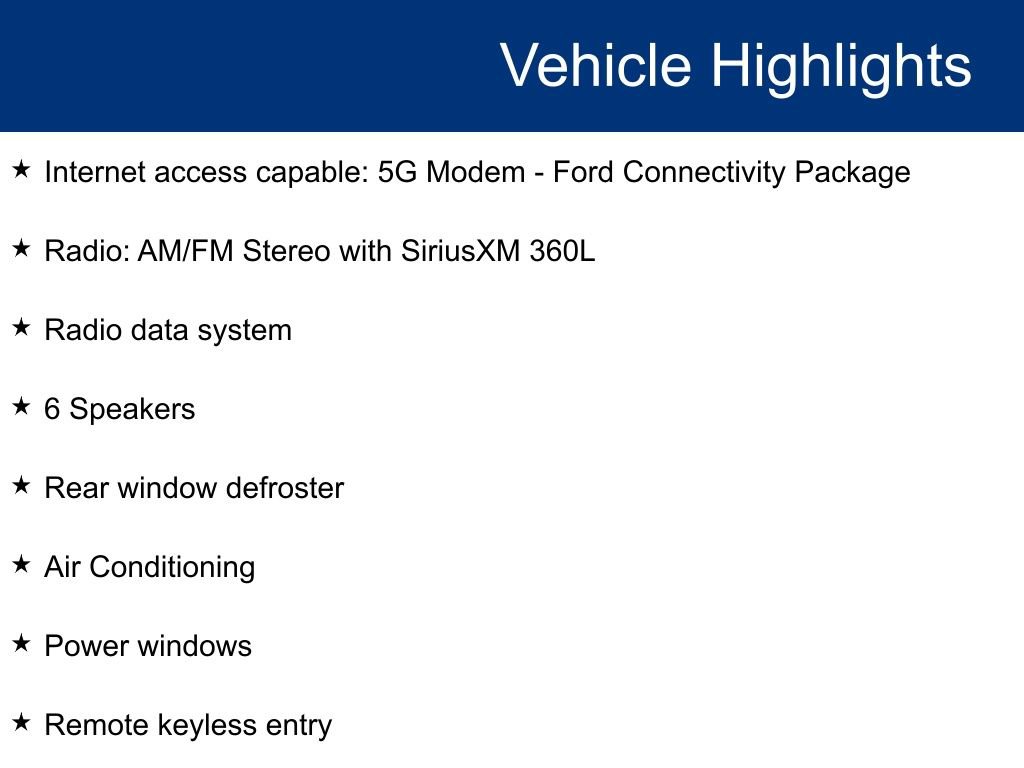 Vehicle Highlights

★ Internet access capable: 5G Modem - Ford Connectivity Package

★ Radio: AM/FM Stereo with SiriusXM 360L

★ Radio data system

★ 6 Speakers

★ Rear window defroster

★ Air Conditioning

★ Power windows

★ Remote keyless entry